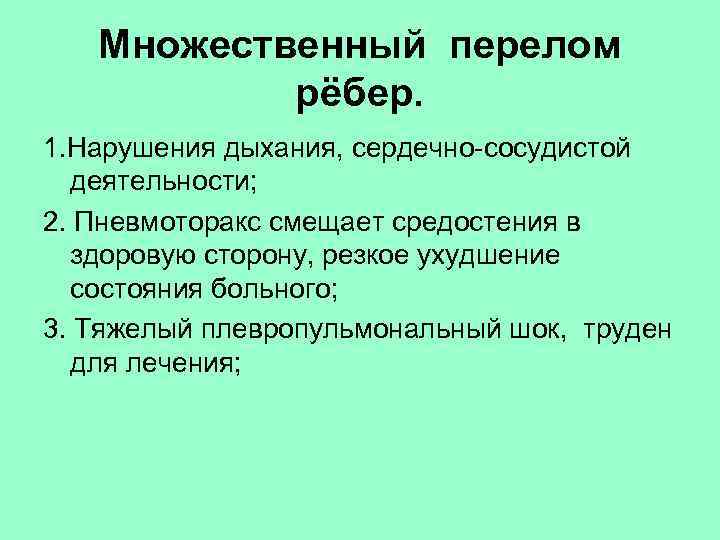 Множественный перелом рёбер.

1.Нарушения дыхания, сердечно-сосудистой деятельности;

2. Пневмоторакс смещает средостения в здоровую сторону, резкое ухудшение состояния больного;

3. Тяжелый плевропульмональный шок, труден для лечения;